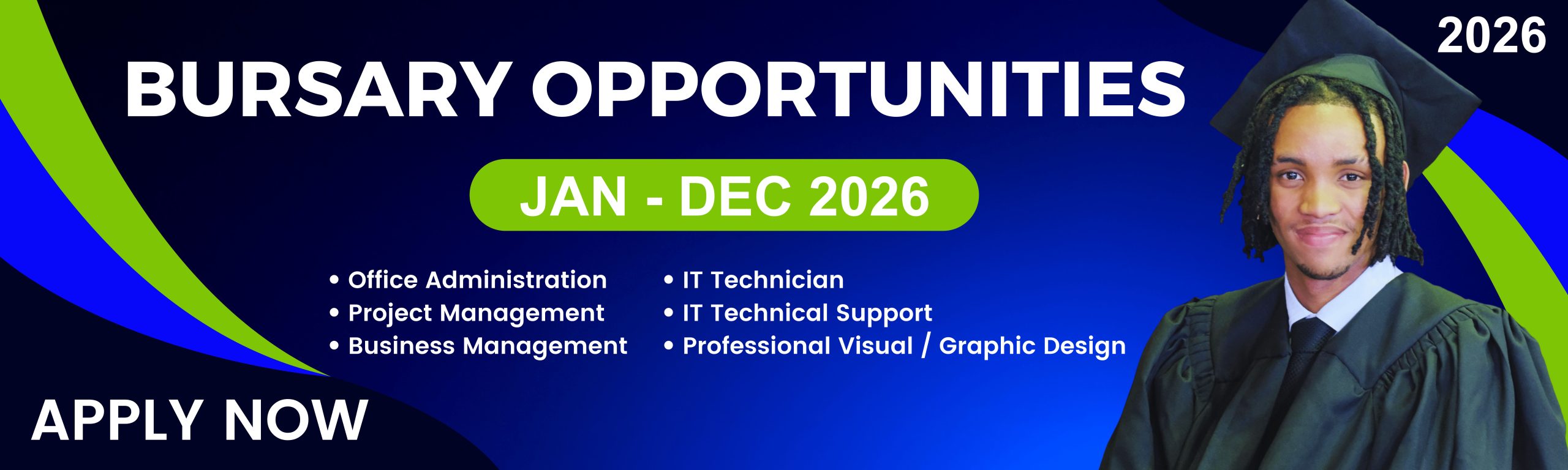 2026

BURSARY OPPORTUNITIES

JAN - DEC 2026

• Office Administration
• Project Management
• Business Management

• IT Technician
• IT Technical Support
• Professional Visual / Graphic Design

APPLY NOW